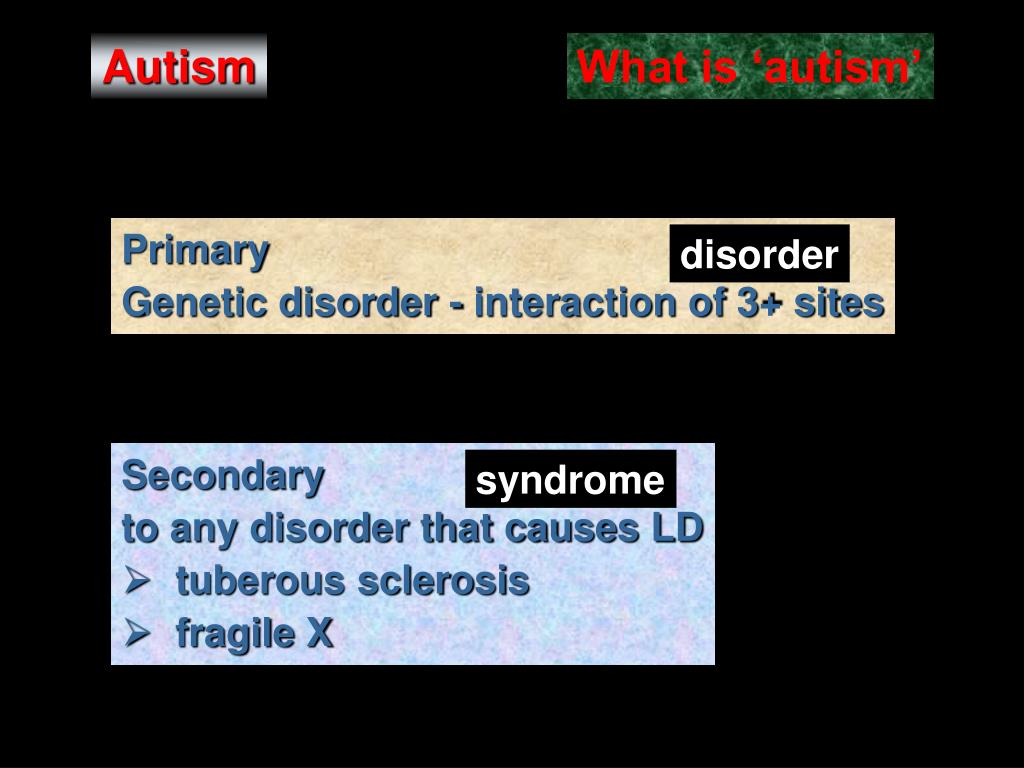 Autism

What is ‘autism’

Primary
disorder
Genetic disorder - interaction of 3+ sites

Secondary
syndrome
to any disorder that causes LD
➢ tuberous sclerosis
➢ fragile X